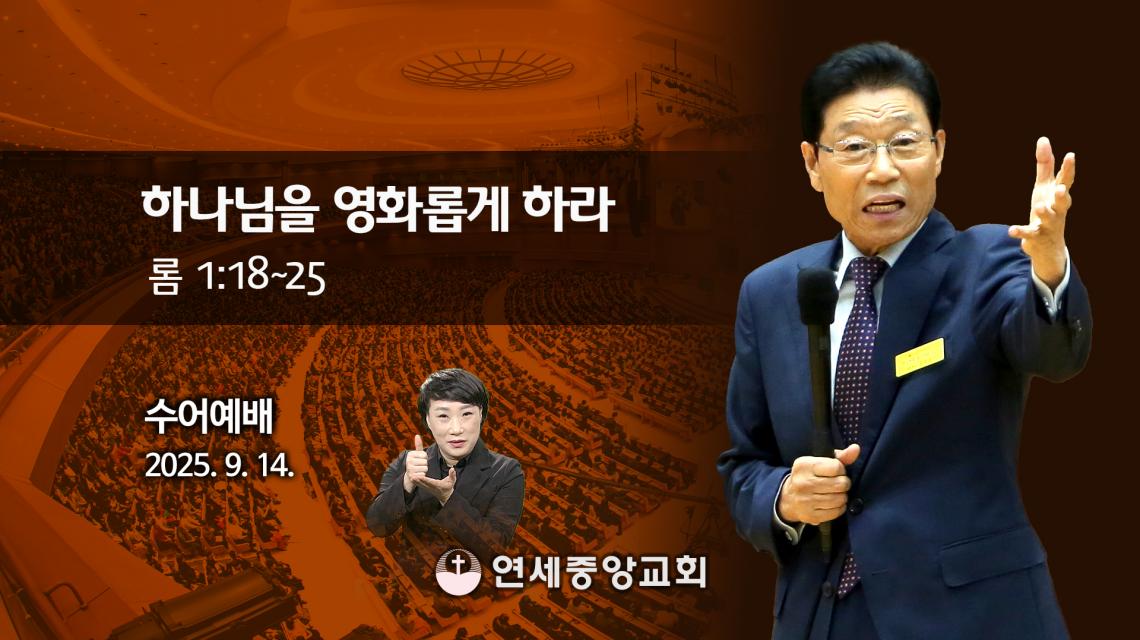 하나님을 영화롭게 하라

롬 1:18~25

수어예배

2025. 9. 14.

연세중앙교회